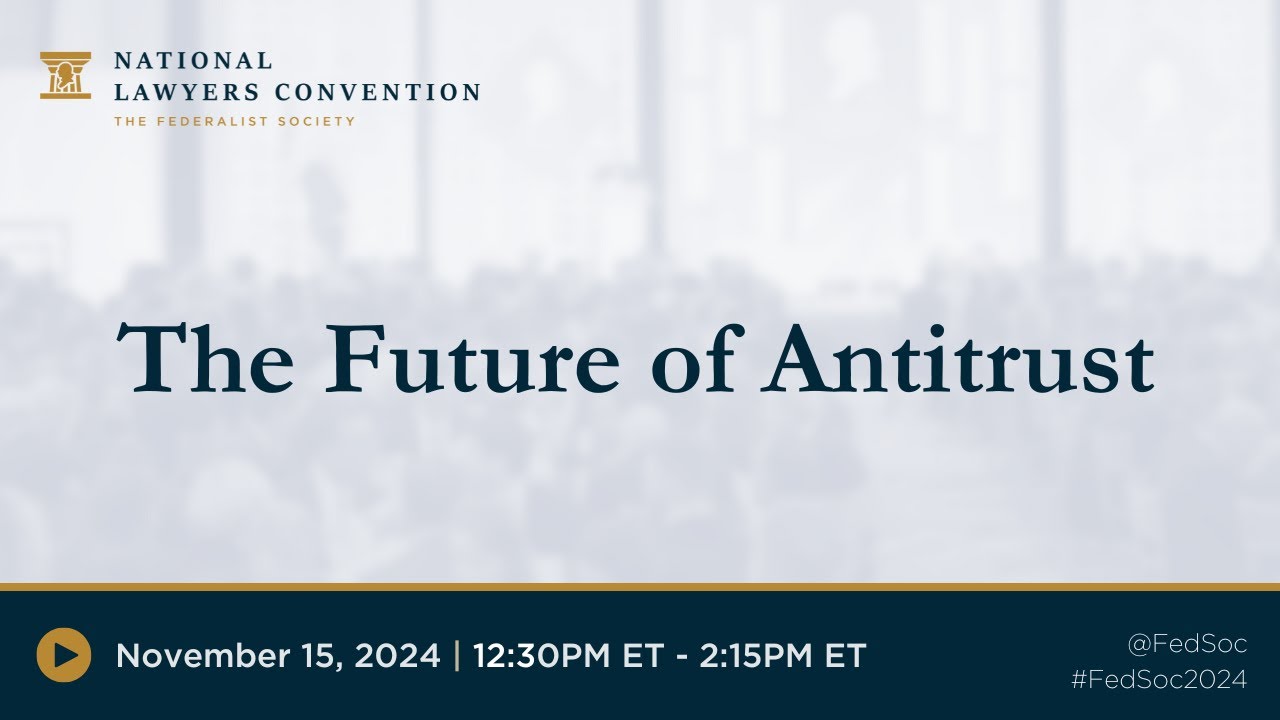 NATIONAL
LAWYERS CONVENTION
THE FEDERALIST SOCIETY

The Future of Antitrust

November 15, 2024 | 12:30PM ET - 2:15PM ET

@FedSoc
#FedSoc2024